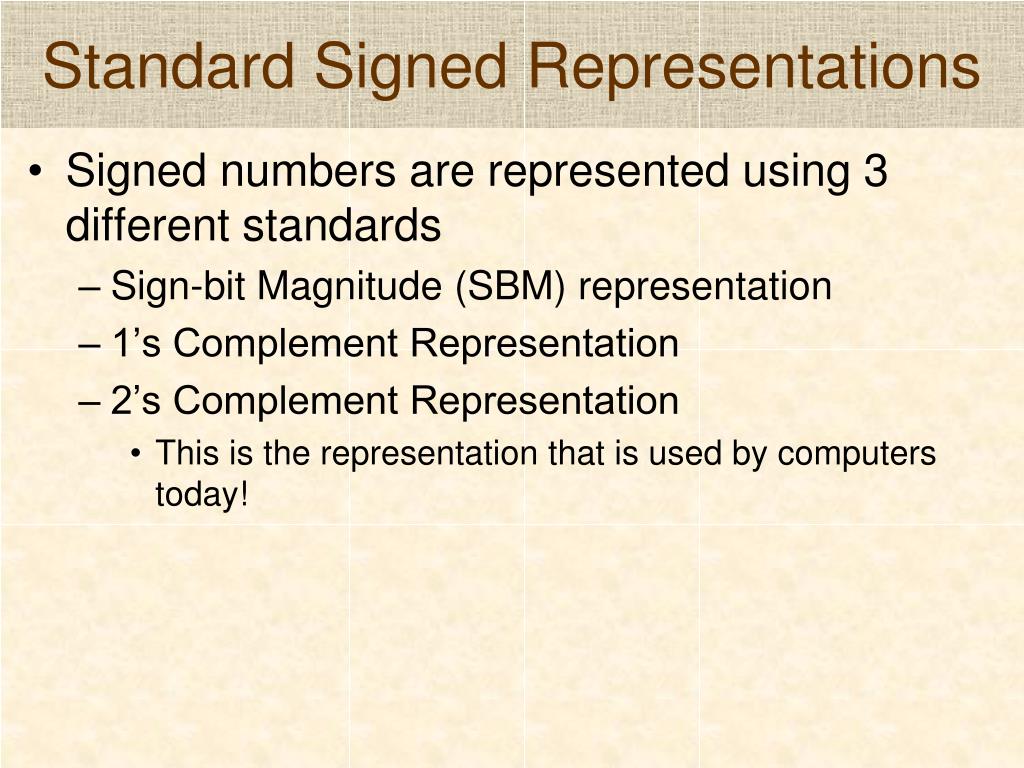 Standard Signed Representations

• Signed numbers are represented using 3 different standards
– Sign-bit Magnitude (SBM) representation
– 1’s Complement Representation
– 2’s Complement Representation
• This is the representation that is used by computers today!